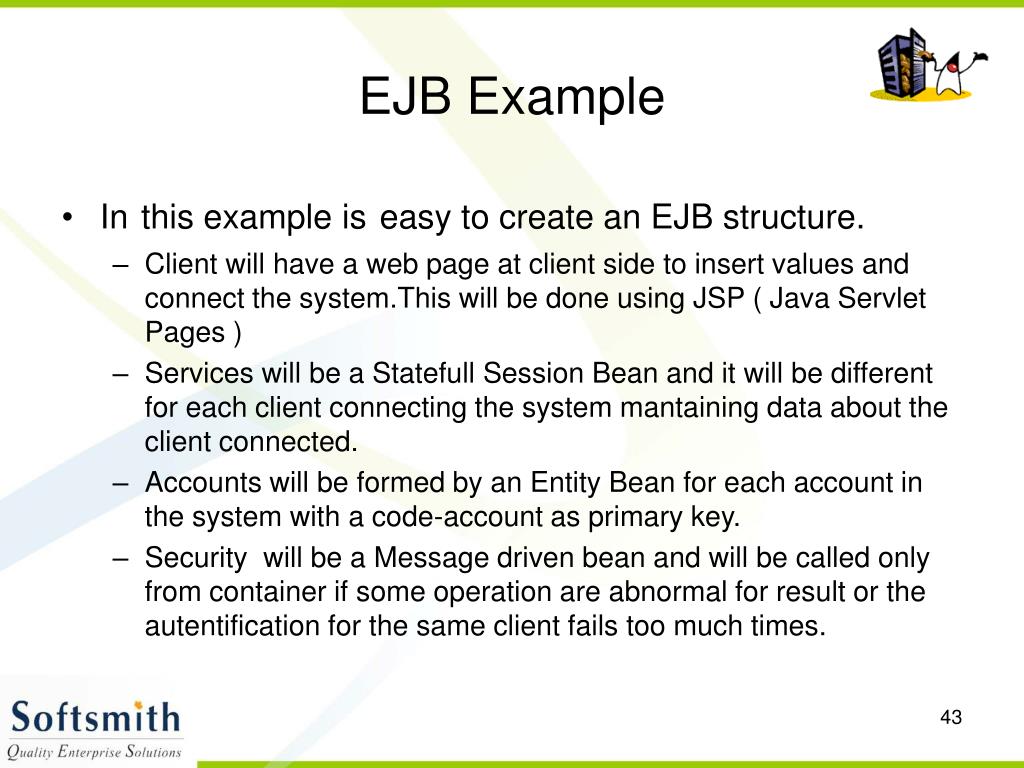 EJB Example

• In this example is easy to create an EJB structure.
– Client will have a web page at client side to insert values and connect the system.This will be done using JSP ( Java Servlet Pages )
– Services will be a Statefull Session Bean and it will be different for each client connecting the system mantaining data about the client connected.
– Accounts will be formed by an Entity Bean for each account in the system with a code-account as primary key.
– Security will be a Message driven bean and will be called only from container if some operation are abnormal for result or the autentification for the same client fails too much times.

Softsmith
Quality Enterprise Solutions

43